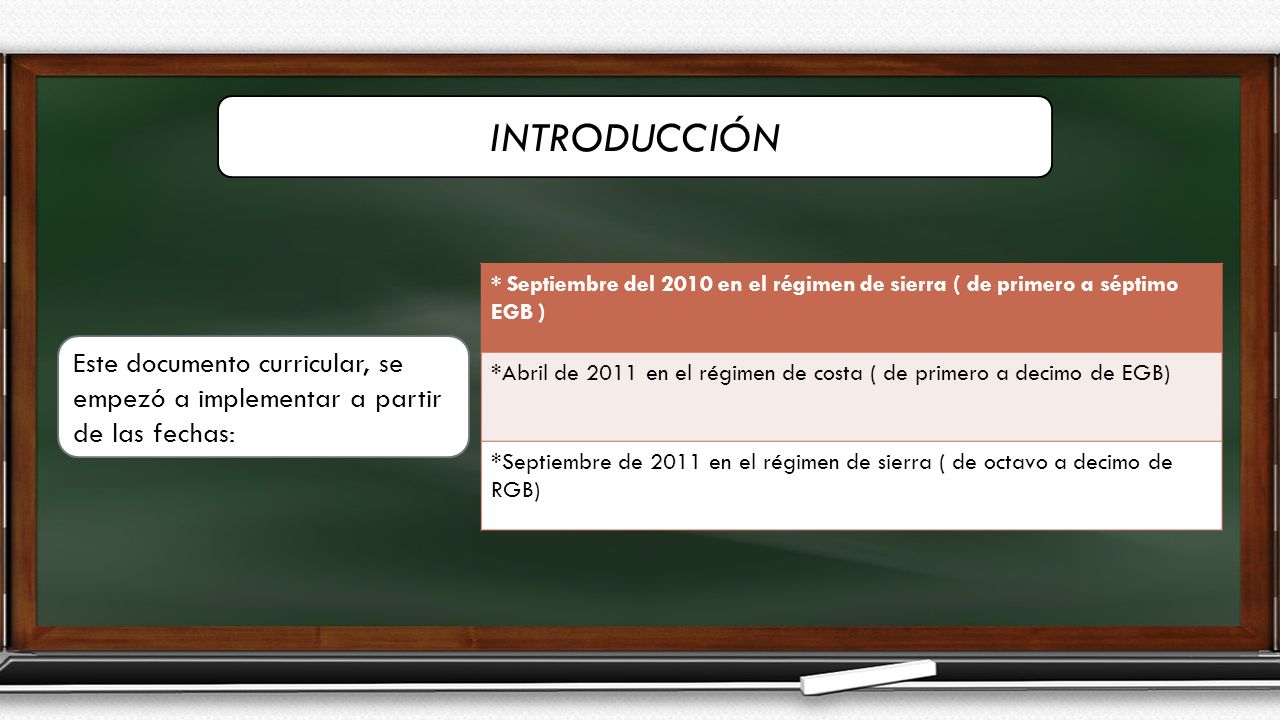 INTRODUCCIÓN

Este documento curricular, se empezó a implementar a partir de las fechas:

| * Septiembre del 2010 en el régimen de sierra ( de primero a séptimo EGB ) |
|---|
| *Abril de 2011 en el régimen de costa ( de primero a decimo de EGB) |
| *Septiembre de 2011 en el régimen de sierra ( de octavo a decimo de RGB) |